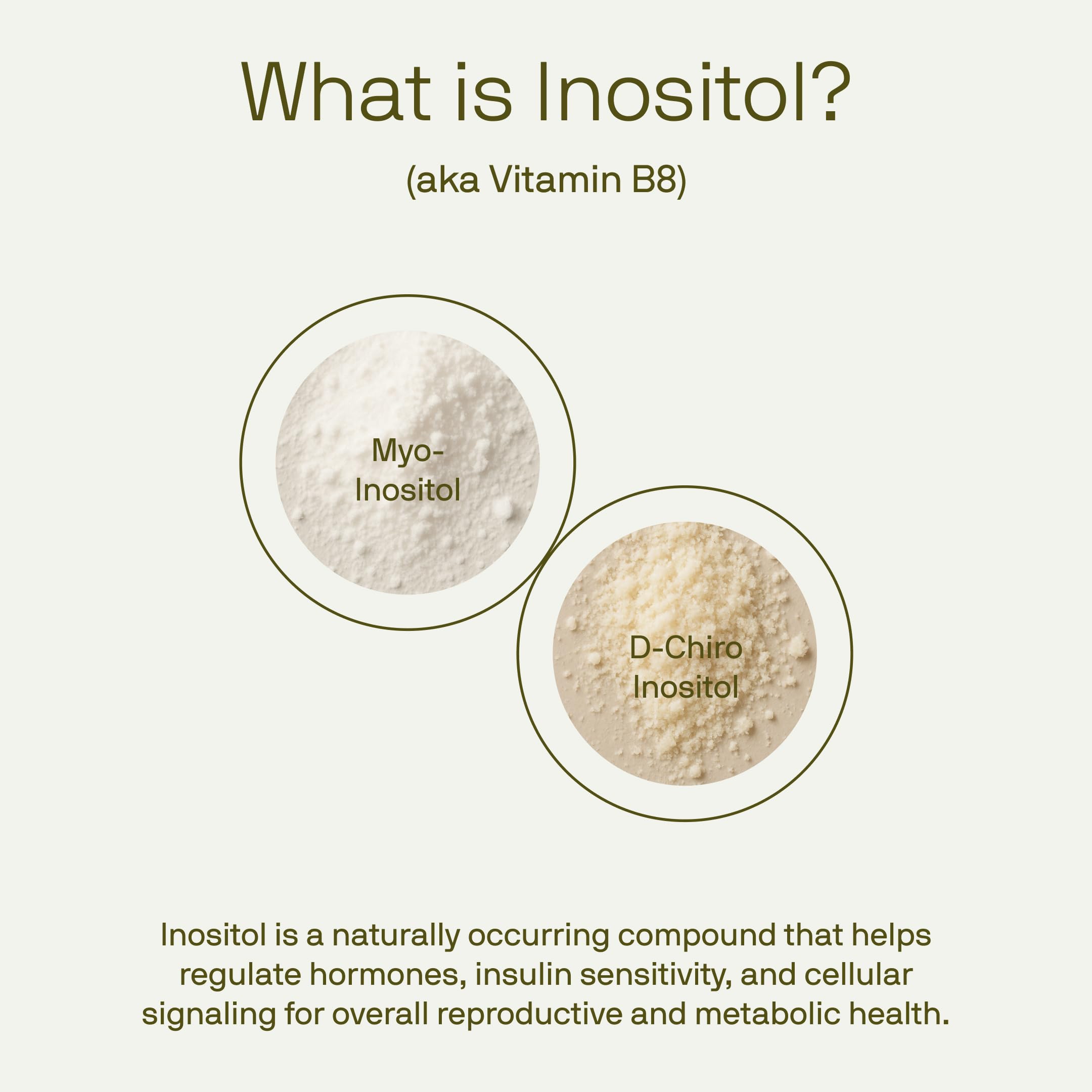 What is Inositol?

(aka Vitamin B8)

Myo-Inositol

D-Chiro Inositol

Inositol is a naturally occurring compound that helps regulate hormones, insulin sensitivity, and cellular signaling for overall reproductive and metabolic health.